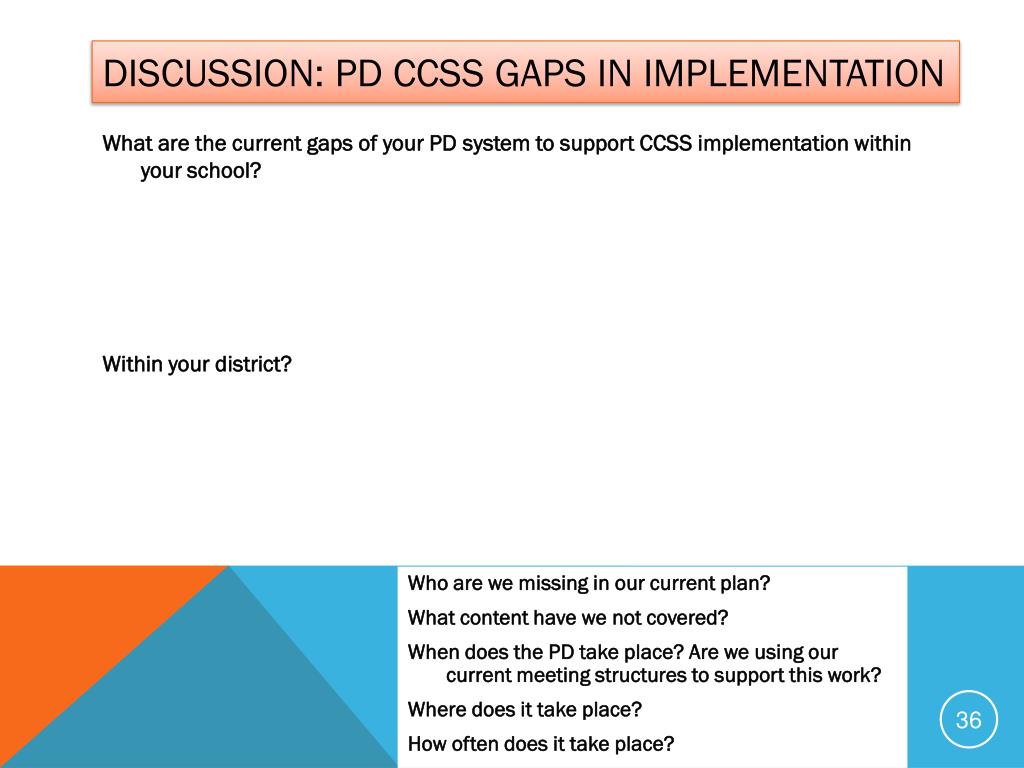 DISCUSSION: PD CCSS GAPS IN IMPLEMENTATION

What are the current gaps of your PD system to support CCSS implementation within your school?

Within your district?

Who are we missing in our current plan?

What content have we not covered?

When does the PD take place? Are we using our current meeting structures to support this work?

Where does it take place?

How often does it take place?

36